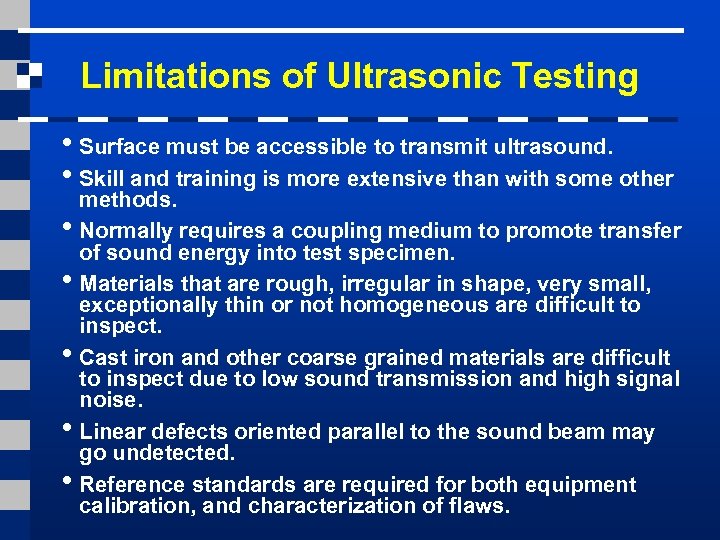 Limitations of Ultrasonic Testing

• Surface must be accessible to transmit ultrasound.

• Skill and training is more extensive than with some other methods.

• Normally requires a coupling medium to promote transfer of sound energy into test specimen.

• Materials that are rough, irregular in shape, very small, exceptionally thin or not homogeneous are difficult to inspect.

• Cast iron and other coarse grained materials are difficult to inspect due to low sound transmission and high signal noise.

• Linear defects oriented parallel to the sound beam may go undetected.

• Reference standards are required for both equipment calibration, and characterization of flaws.